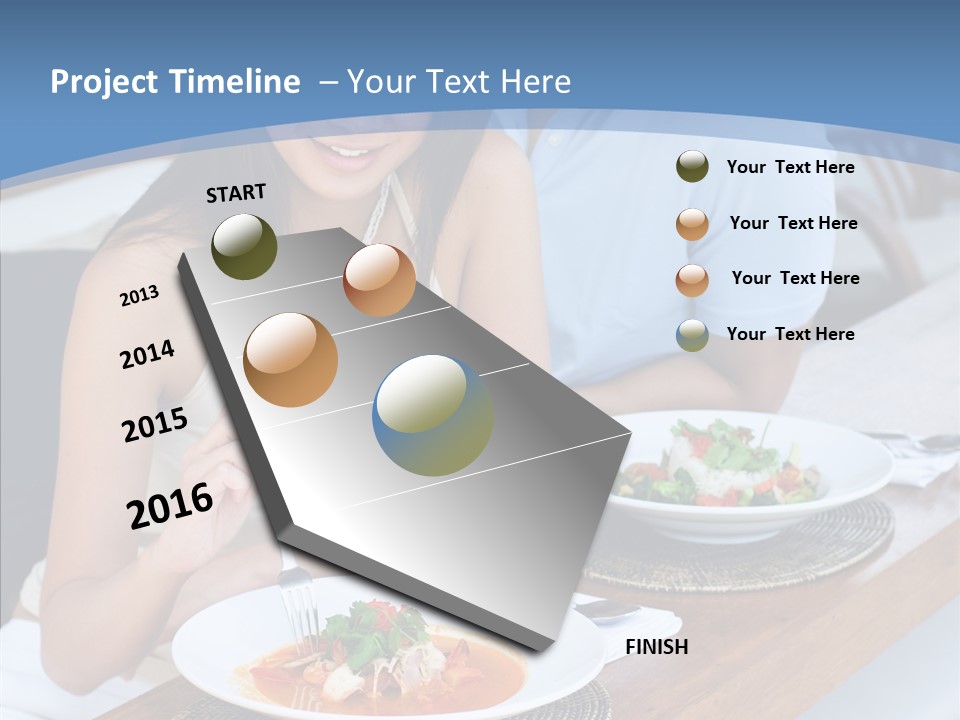 Project Timeline – Your Text Here

START

2013

2014

2015

2016

FINISH

Your Text Here

Your Text Here

Your Text Here

Your Text Here